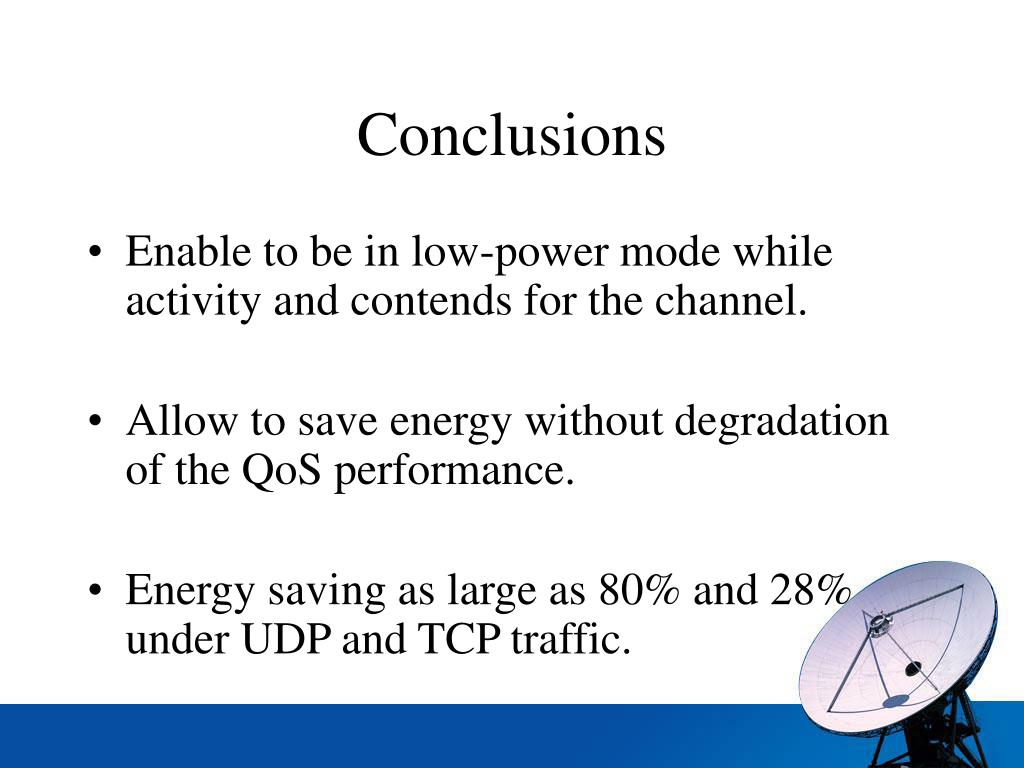 Conclusions

• Enable to be in low-power mode while activity and contends for the channel.

• Allow to save energy without degradation of the QoS performance.

• Energy saving as large as 80% and 28% under UDP and TCP traffic.